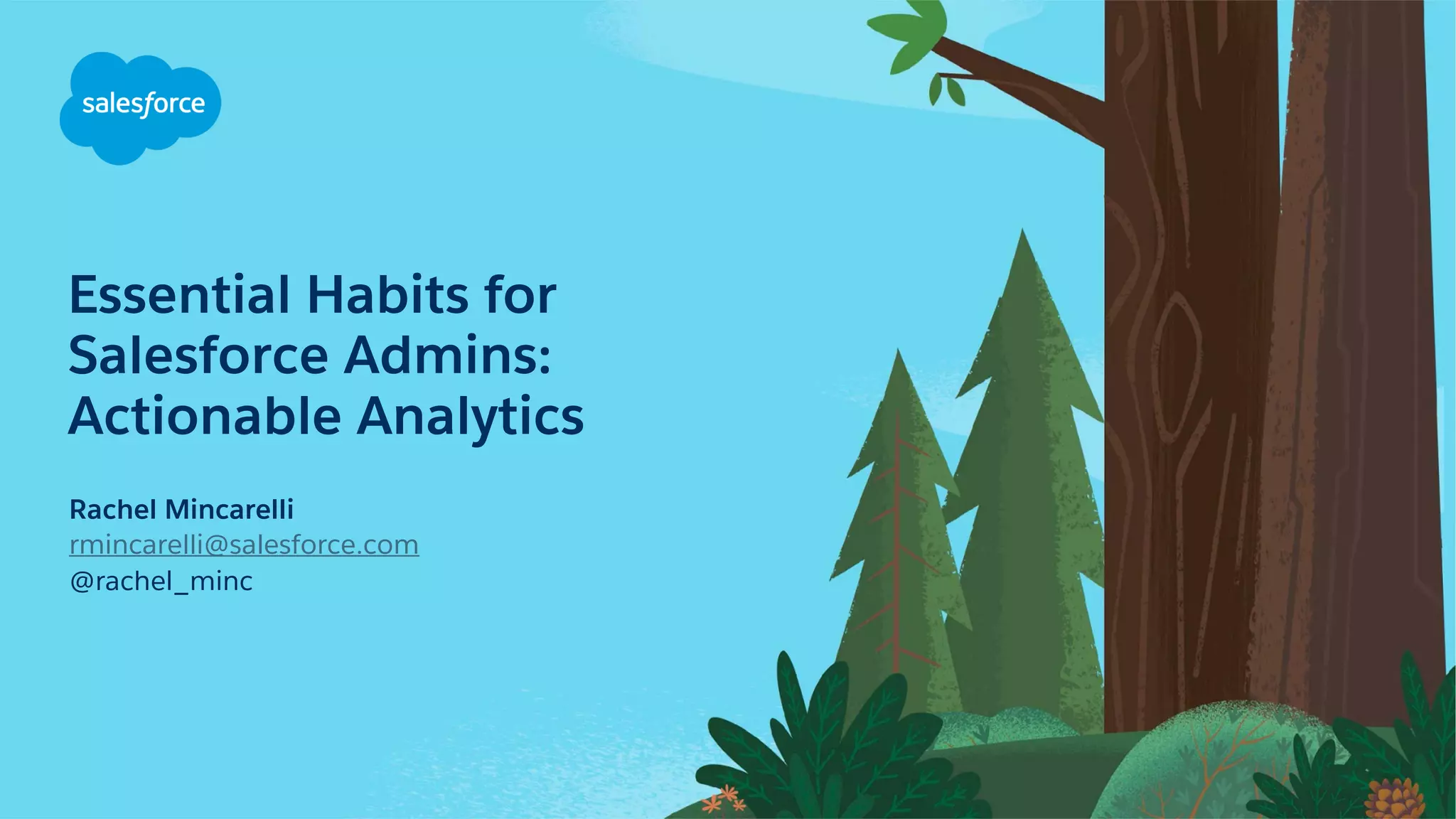 salesforce

Essential Habits for Salesforce Admins: Actionable Analytics

Rachel Mincarelli
rmincarelli@salesforce.com
@rachel_minc